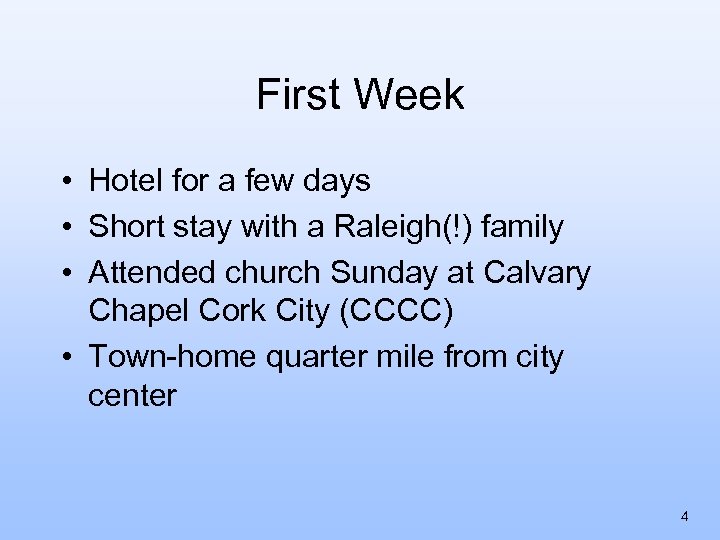 First Week

• Hotel for a few days
• Short stay with a Raleigh(!) family
• Attended church Sunday at Calvary Chapel Cork City (CCCC)
• Town-home quarter mile from city center

4